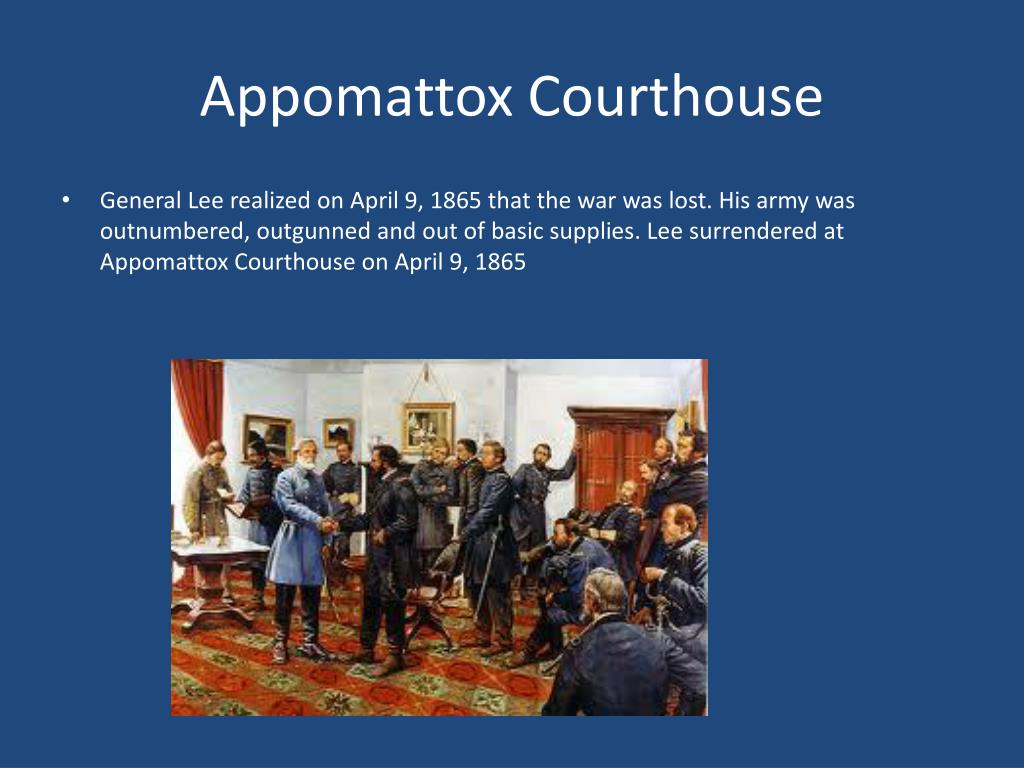 Appomattox Courthouse

• General Lee realized on April 9, 1865 that the war was lost. His army was outnumbered, outgunned and out of basic supplies. Lee surrendered at Appomattox Courthouse on April 9, 1865